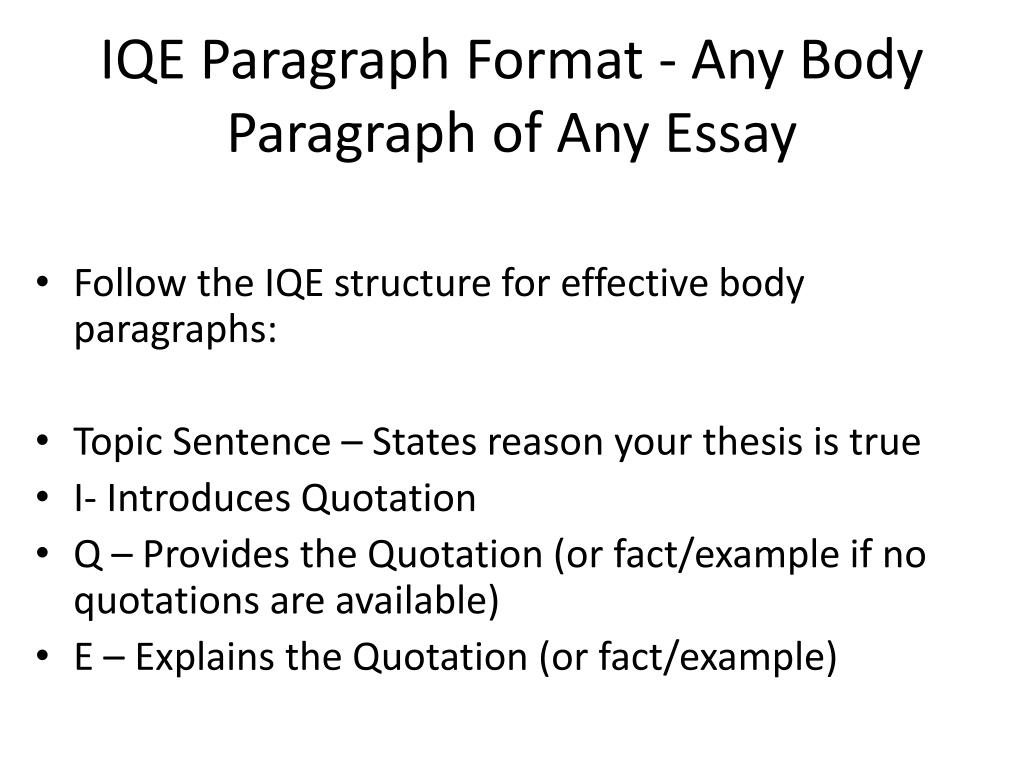 IQE Paragraph Format - Any Body Paragraph of Any Essay

• Follow the IQE structure for effective body paragraphs:

• Topic Sentence – States reason your thesis is true
• I- Introduces Quotation
• Q – Provides the Quotation (or fact/example if no quotations are available)
• E – Explains the Quotation (or fact/example)